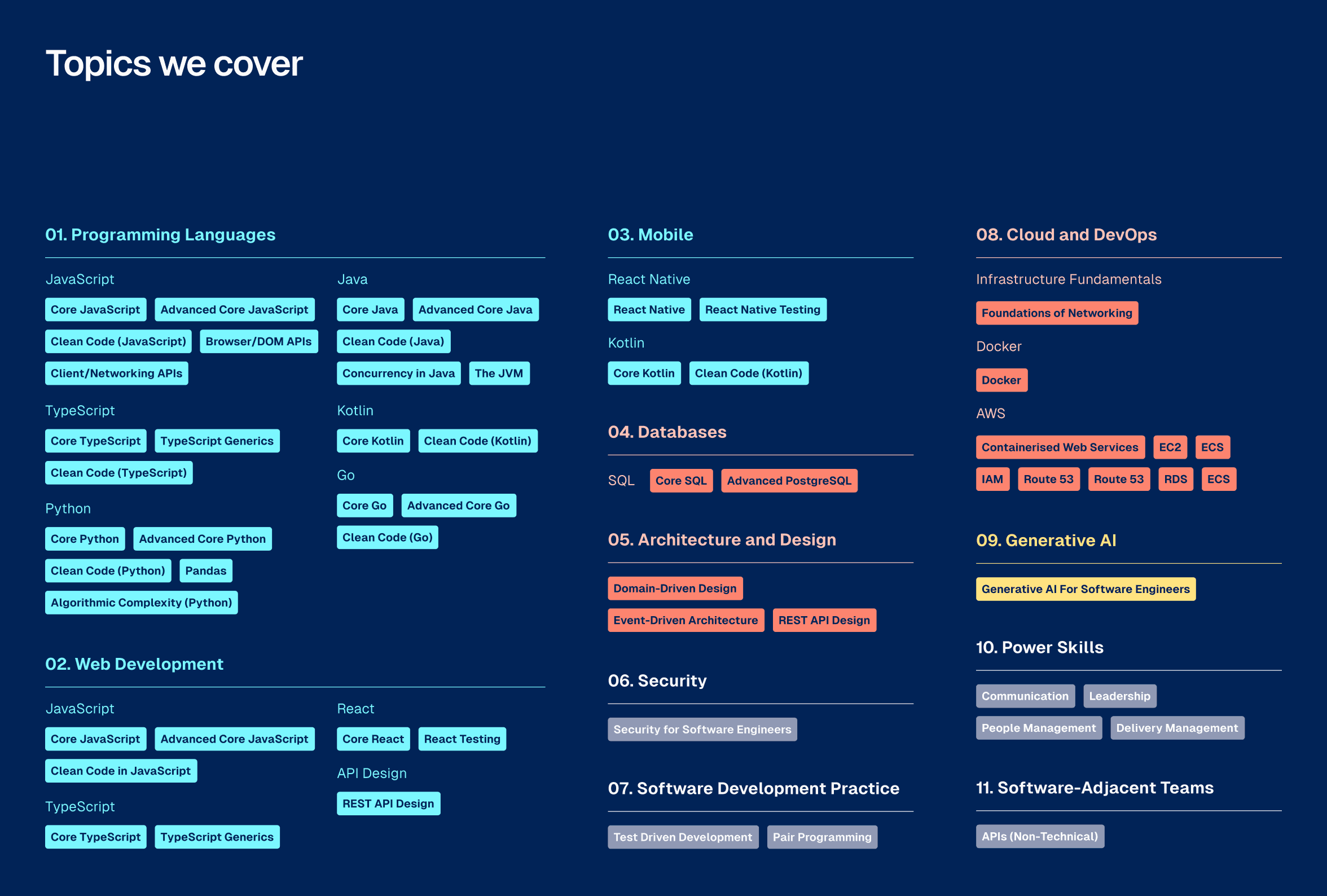 Topics we cover

01. Programming Languages

JavaScript

Core JavaScript Advanced Core JavaScript

Clean Code (JavaScript) Browser/DOM APIs

Client/Networking APIs

TypeScript

Core TypeScript TypeScript Generics

Clean Code (TypeScript)

Python

Core Python Advanced Core Python

Clean Code (Python) Pandas

Algorithmic Complexity (Python)

Java

Core Java Advanced Core Java

Clean Code (Java)

Concurrency in Java The JVM

Kotlin

Core Kotlin Clean Code (Kotlin)

Go

Core Go Advanced Core Go

Clean Code (Go)

02. Web Development

JavaScript

Core JavaScript Advanced Core JavaScript

Clean Code in JavaScript

TypeScript

Core TypeScript TypeScript Generics

React

Core React React Testing

API Design

REST API Design

03. Mobile

React Native

React Native React Native Testing

Kotlin

Core Kotlin Clean Code (Kotlin)

04. Databases

SQL Core SQL Advanced PostgreSQL

05. Architecture and Design

Domain-Driven Design

Event-Driven Architecture REST API Design

06. Security

Security for Software Engineers

07. Software Development Practice

Test Driven Development Pair Programming

08. Cloud and DevOps

Infrastructure Fundamentals

Foundations of Networking

Docker

Docker

AWS

Containerised Web Services EC2 ECS

IAM Route 53 Route 53 RDS ECS

09. Generative AI

Generative AI For Software Engineers

10. Power Skills

Communication Leadership

People Management Delivery Management

11. Software-Adjacent Teams

APIs (Non-Technical)